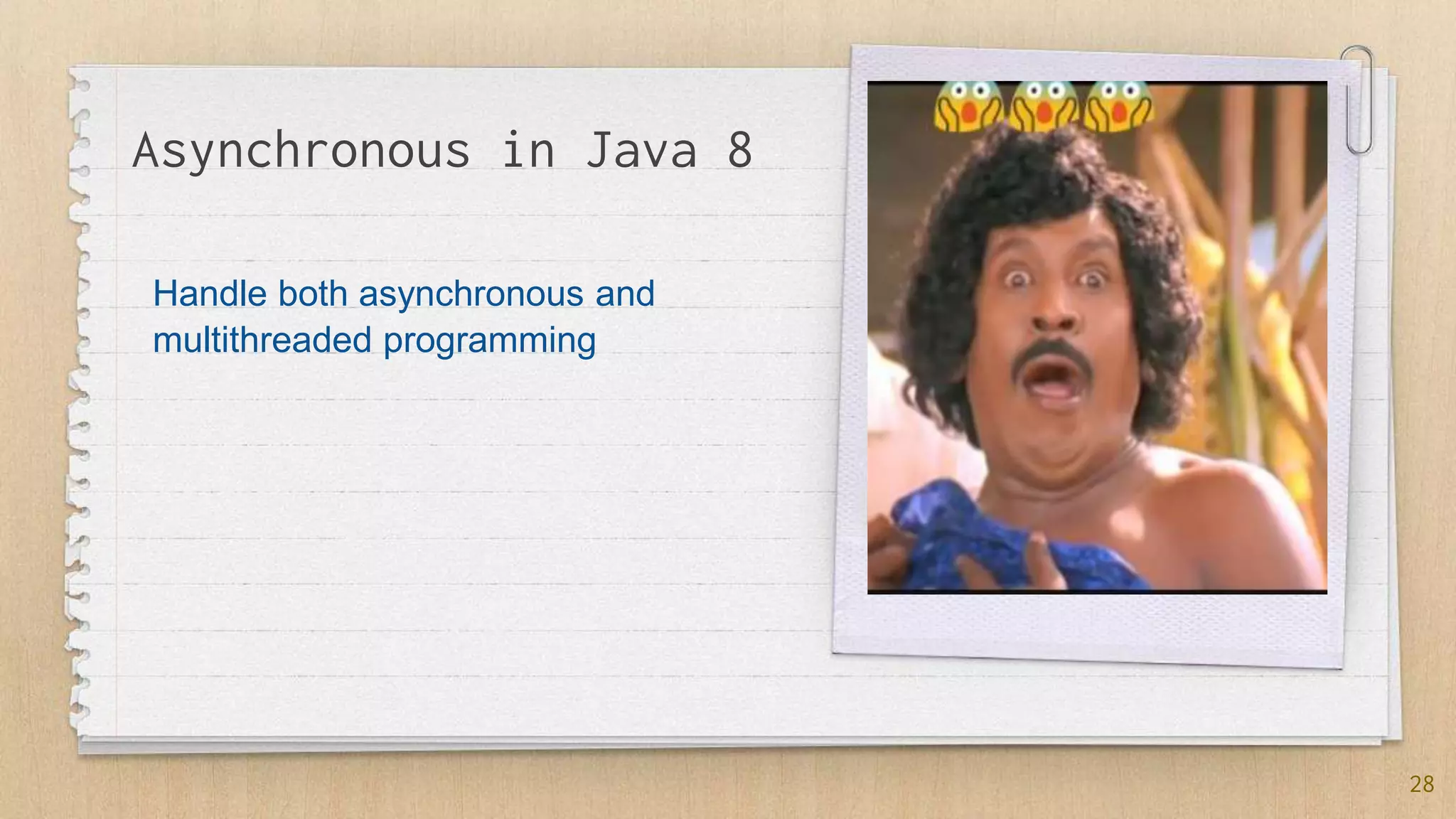 Asynchronous in Java 8

Handle both asynchronous and multithreaded programming

28